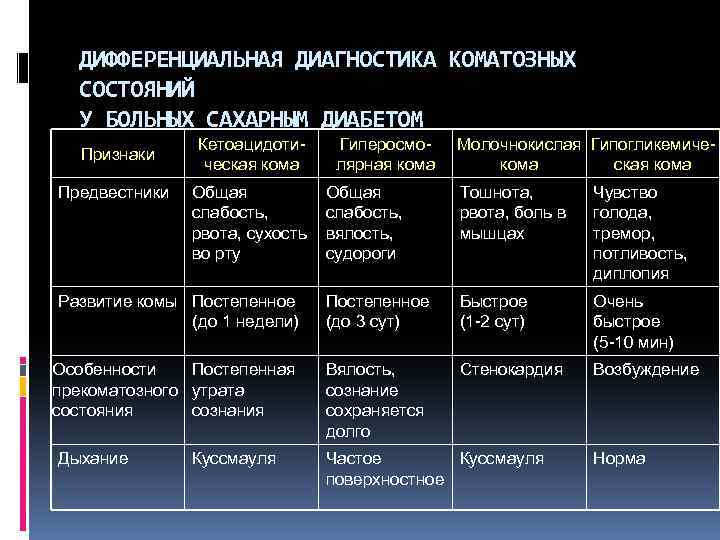 ДИФФЕРЕНЦИАЛЬНАЯ ДИАГНОСТИКА КОМАТОЗНЫХ СОСТОЯНИЙ
У БОЛЬНЫХ САХАРНЫМ ДИАБЕТОМ

| Признаки | Кетоацидотическая кома | Гиперосмолярная кома | Молочнокислая кома | Гипогликемическая кома |
|---|---|---|---|---|
| Предвестники | Общая слабость, рвота, сухость во рту | Общая слабость, вялость, судороги | Тошнота, рвота, боль в мышцах | Чувство голода, тремор, потливость, диплопия |
| Развитие комы | Постепенное (до 1 недели) | Постепенное (до 3 сут) | Быстрое (1-2 сут) | Очень быстрое (5-10 мин) |
| Особенности прекоматозного состояния | Постепенная утрата сознания | Вялость, сознание сохраняется долго | Стенокардия | Возбуждение |
| Дыхание | Куссмауля | Частое поверхностное | Куссмауля | Норма |